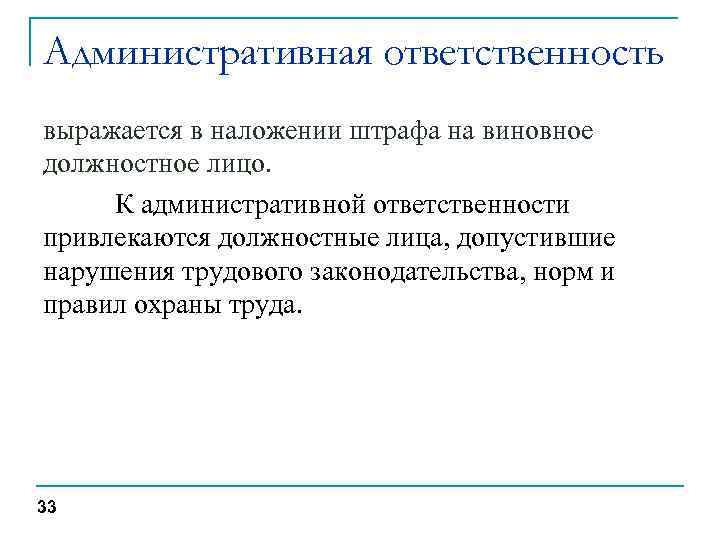 Административная ответственность

выражается в наложении штрафа на виновное должностное лицо.

К административной ответственности привлекаются должностные лица, допустившие нарушения трудового законодательства, норм и правил охраны труда.

33